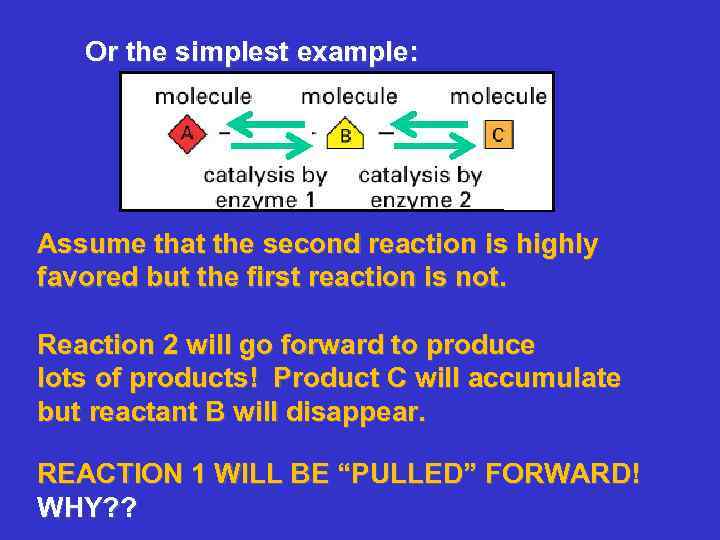 Or the simplest example:

molecule molecule molecule

A B C

catalysis by enzyme 1

catalysis by enzyme 2

Assume that the second reaction is highly favored but the first reaction is not.

Reaction 2 will go forward to produce lots of products! Product C will accumulate but reactant B will disappear.

REACTION 1 WILL BE “PULLED” FORWARD!
WHY??